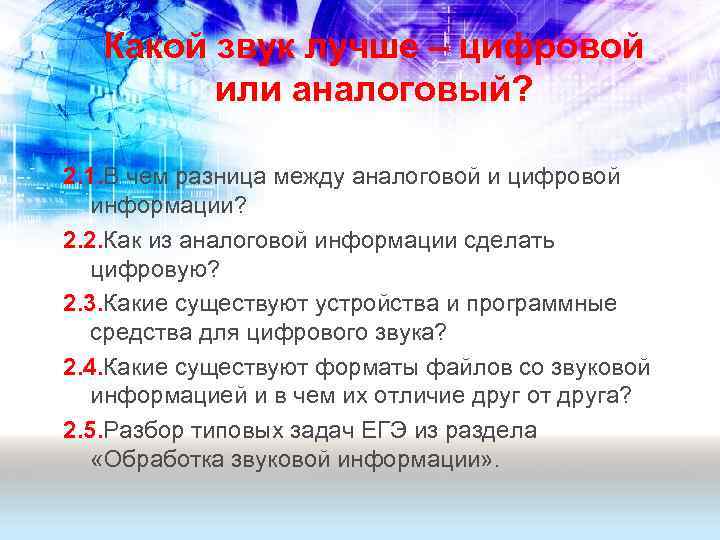 Какой звук лучше – цифровой или аналоговый?

2.1.В чем разница между аналоговой и цифровой информации?

2.2.Как из аналоговой информации сделать цифровую?

2.3.Какие существуют устройства и программные средства для цифрового звука?

2.4.Какие существуют форматы файлов со звуковой информацией и в чем их отличие друг от друга?

2.5.Разбор типовых задач ЕГЭ из раздела «Обработка звуковой информации».